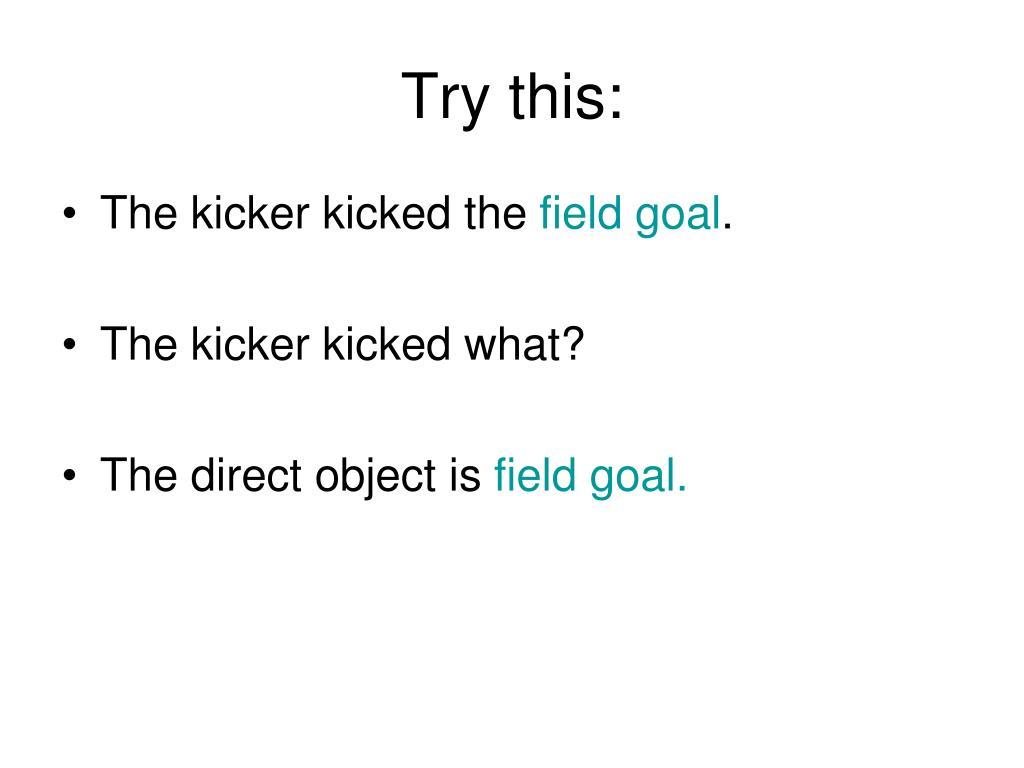 Try this:

• The kicker kicked the field goal.

• The kicker kicked what?

• The direct object is field goal.